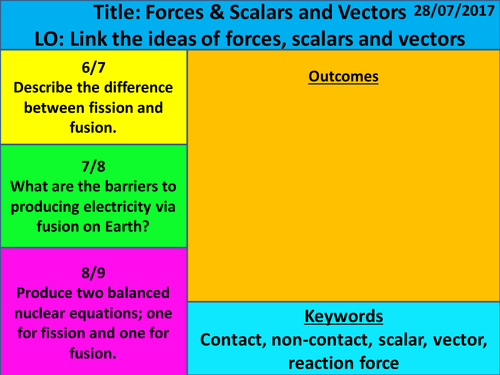 Title: Forces & Scalars and Vectors 28/07/2017
LO: Link the ideas of forces, scalars and vectors

6/7
Describe the difference between fission and fusion.

7/8
What are the barriers to producing electricity via fusion on Earth?

8/9
Produce two balanced nuclear equations; one for fission and one for fusion.

Outcomes

Keywords
Contact, non-contact, scalar, vector, reaction force